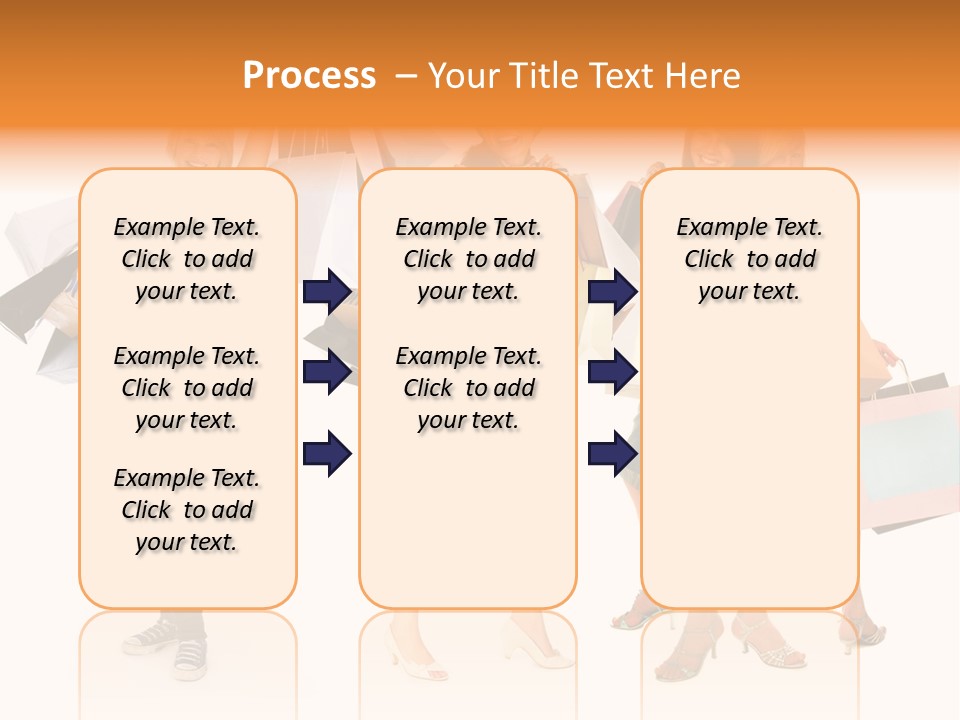 Process – Your Title Text Here

Example Text. Click to add your text.

Example Text. Click to add your text.

Example Text. Click to add your text.

Example Text. Click to add your text.

Example Text. Click to add your text.

Example Text. Click to add your text.